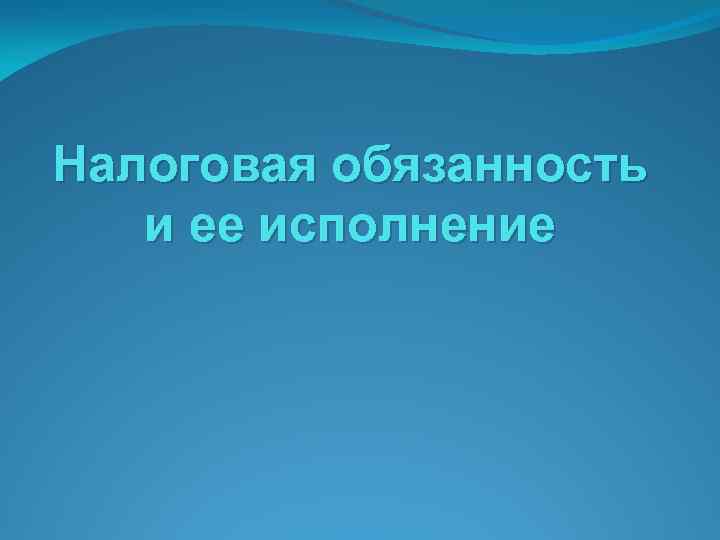 Налоговая обязанность и ее исполнение